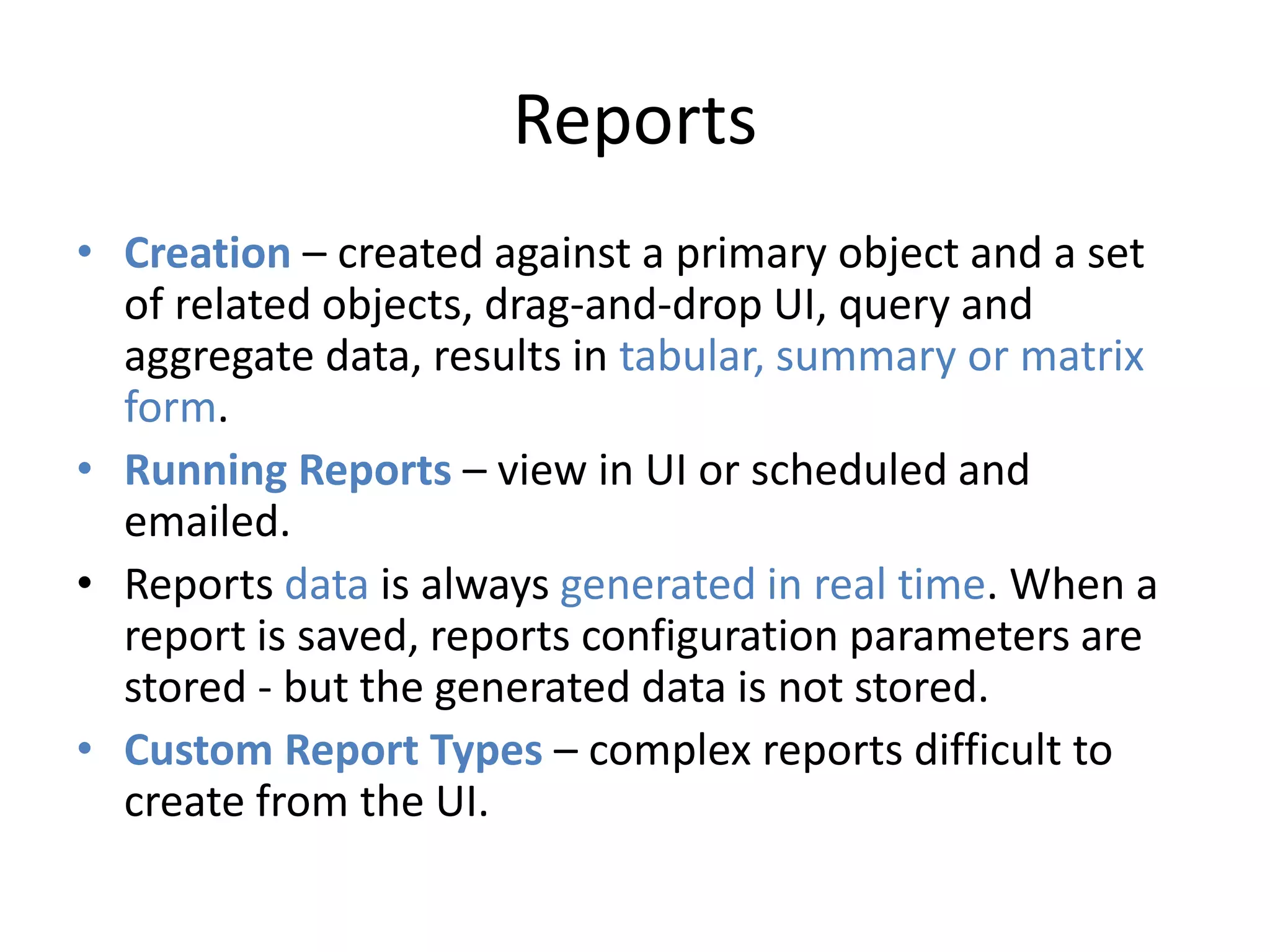 Reports

• Creation – created against a primary object and a set of related objects, drag-and-drop UI, query and aggregate data, results in tabular, summary or matrix form.
• Running Reports – view in UI or scheduled and emailed.
• Reports data is always generated in real time. When a report is saved, reports configuration parameters are stored - but the generated data is not stored.
• Custom Report Types – complex reports difficult to create from the UI.